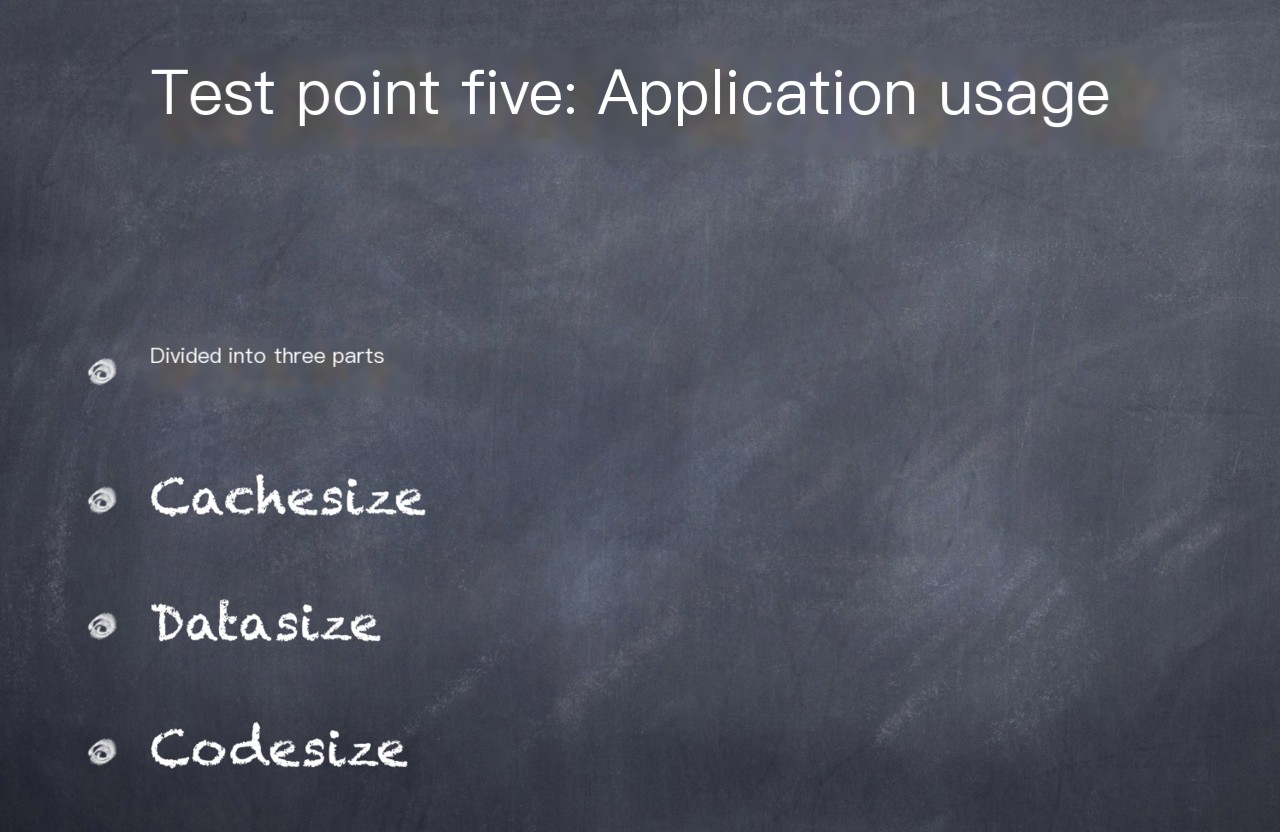 Test point five: Application usage

Divided into three parts

Cachesize

Datasize

Codesize